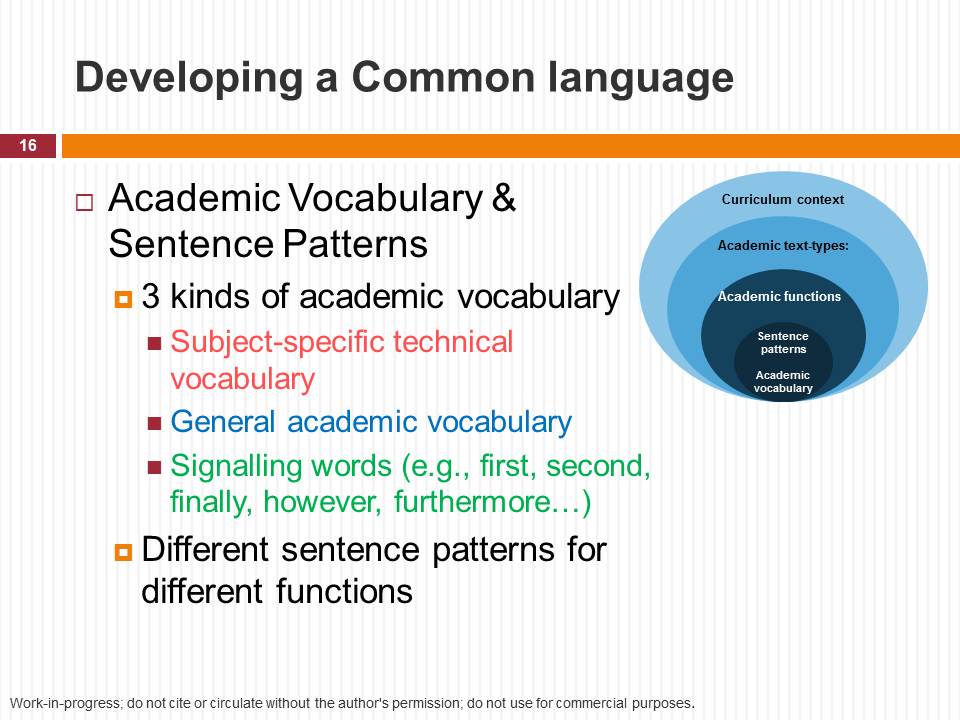 Developing a Common language

16

Academic Vocabulary & Sentence Patterns

3 kinds of academic vocabulary

Subject-specific technical vocabulary

General academic vocabulary

Signalling words (e.g., first, second, finally, however, furthermore…)

Different sentence patterns for different functions

Curriculum context

Academic text-types:

Academic functions

Sentence patterns

Academic vocabulary

Work-in-progress; do not cite or circulate without the author's permission; do not use for commercial purposes.